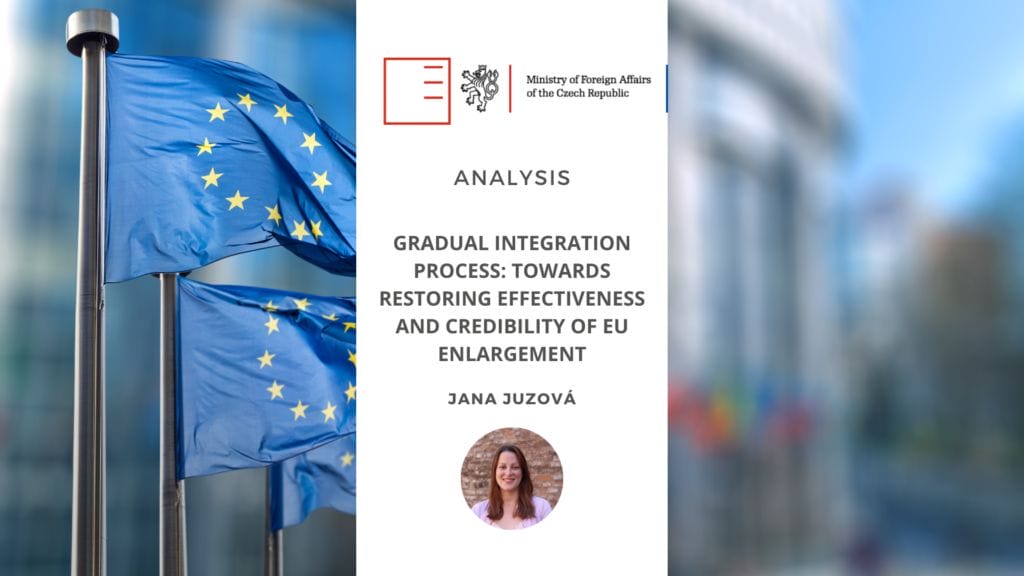 Ministry of Foreign Affairs of the Czech Republic

ANALYSIS

GRADUAL INTEGRATION PROCESS: TOWARDS RESTORING EFFECTIVENESS AND CREDIBILITY OF EU ENLARGEMENT

JANA JUZOVÁ